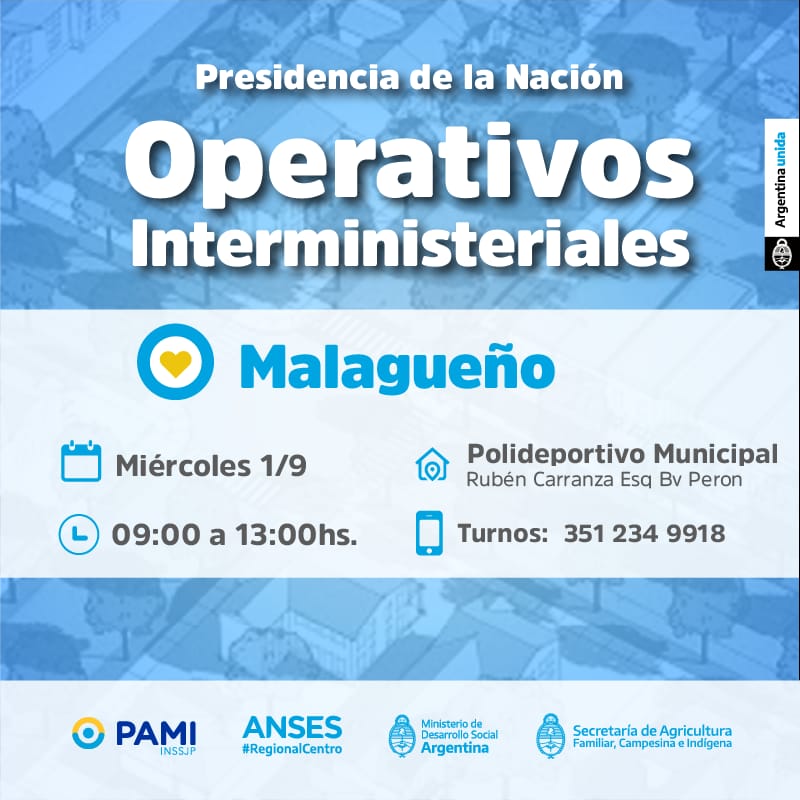 Presidencia de la Nación

Operativos Interministeriales

Argentina unida

Malagueño

Miércoles 1/9

09:00 a 13:00hs.

Polideportivo Municipal
Rubén Carranza Esq Bv Peron

Turnos: 351 234 9918

PAMI INSSJP

ANSES #RegionalCentro

Ministerio de Desarrollo Social Argentina

Secretaría de Agricultura Familiar, Campesina e Indígena